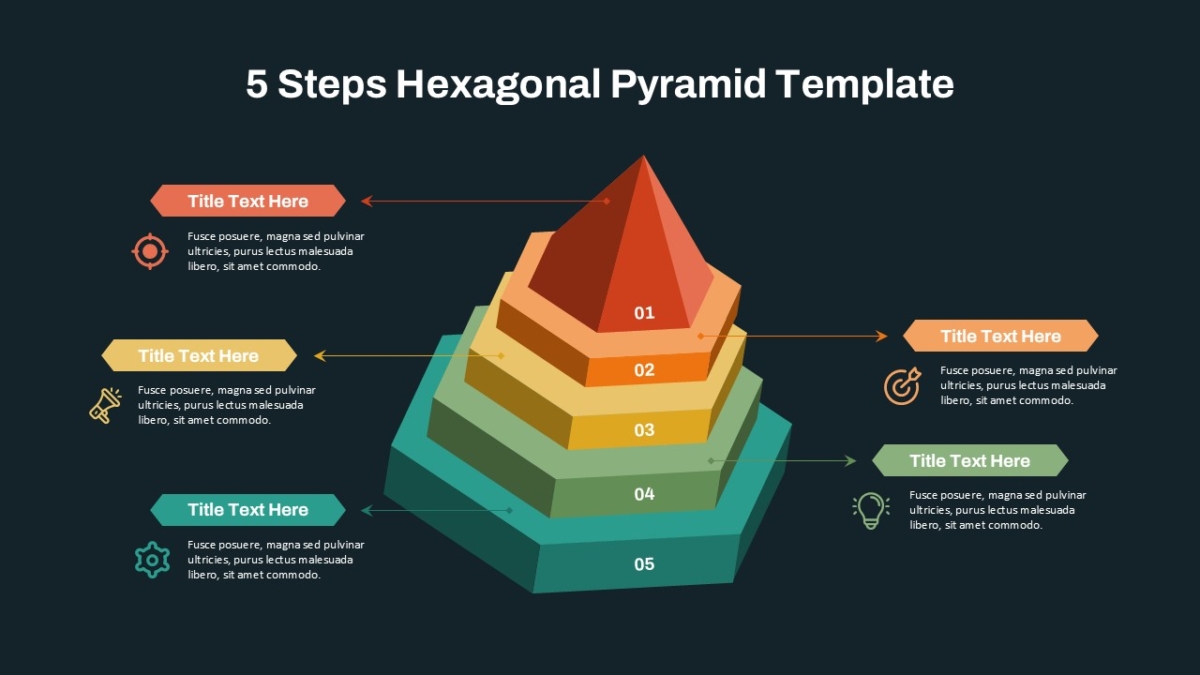 5 Steps Hexagonal Pyramid Template

Title Text Here

Fusce posuere, magna sed pulvinar ultricies, purus lectus malesuada libero, sit amet commodo.

Title Text Here

Fusce posuere, magna sed pulvinar ultricies, purus lectus malesuada libero, sit amet commodo.

Title Text Here

Fusce posuere, magna sed pulvinar ultricies, purus lectus malesuada libero, sit amet commodo.

01

02

03

04

05

Title Text Here

Fusce posuere, magna sed pulvinar ultricies, purus lectus malesuada libero, sit amet commodo.

Title Text Here

Fusce posuere, magna sed pulvinar ultricies, purus lectus malesuada libero, sit amet commodo.